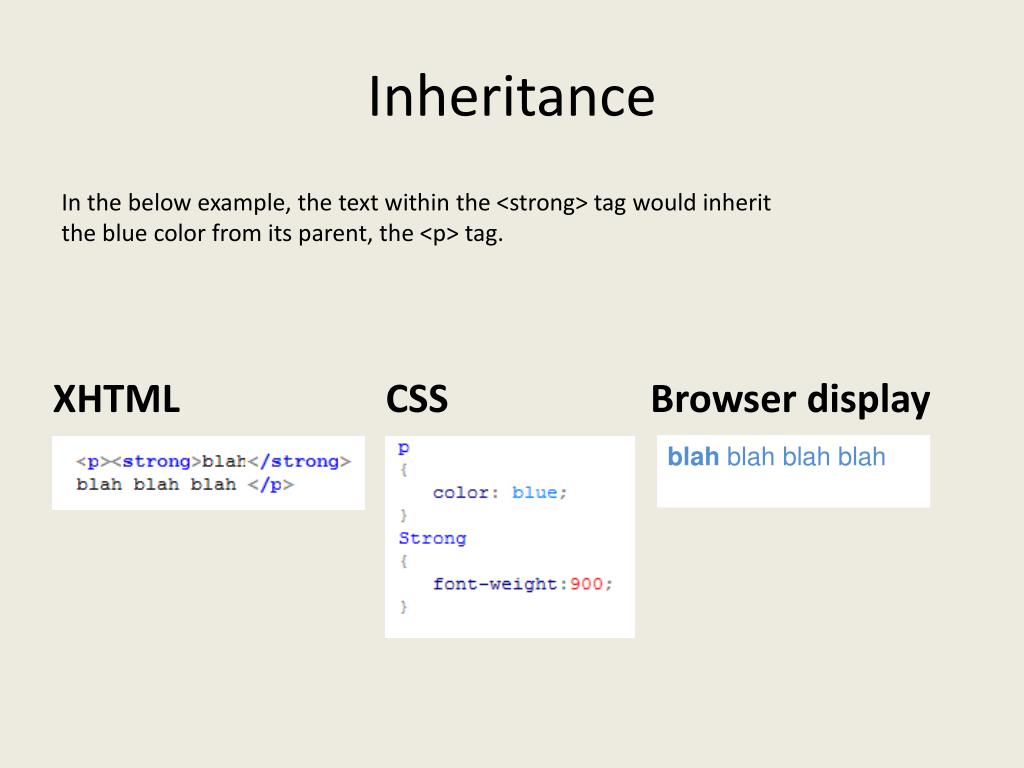 Inheritance

In the below example, the text within the <strong> tag would inherit the blue color from its parent, the <p> tag.

XHTML

<p><strong>blah</strong>
blah blah blah </p>

CSS

p
{
color: blue;
}
Strong
{
font-weight:900;
}

Browser display

blah blah blah blah